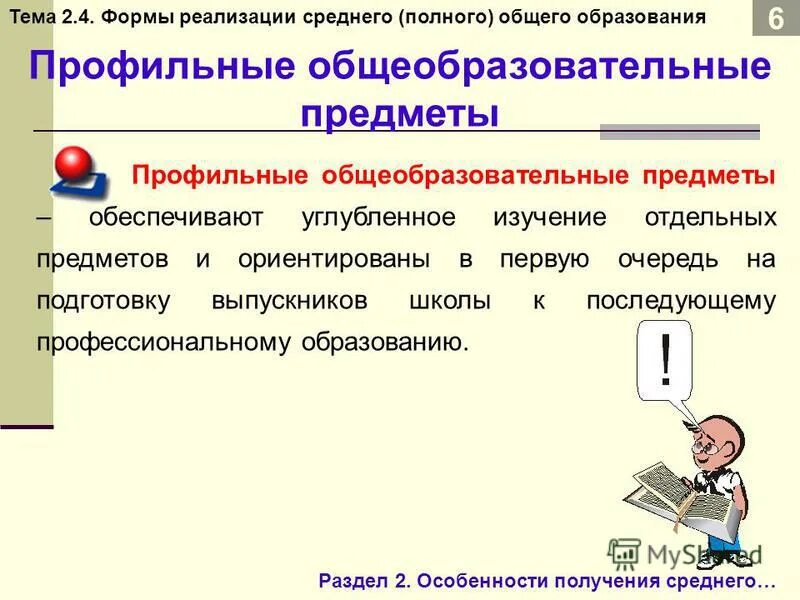 Тема 2.4. Формы реализации среднего (полного) общего образования

6

Профильные общеобразовательные предметы

Профильные общеобразовательные предметы – обеспечивают углубленное изучение отдельных предметов и ориентированы в первую очередь на подготовку выпускников школы к последующему профессиональному образованию.

!

MyShared

Раздел 2. Особенности получения среднего…